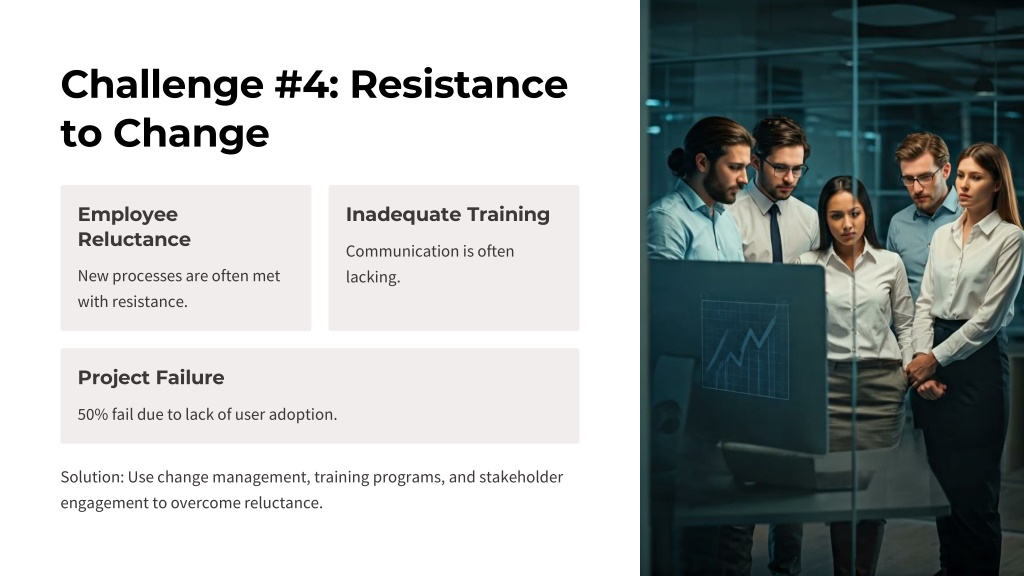 Challenge #4: Resistance to Change

Employee Reluctance

New processes are often met with resistance.

Inadequate Training

Communication is often lacking.

Project Failure

50% fail due to lack of user adoption.

Solution: Use change management, training programs, and stakeholder engagement to overcome reluctance.